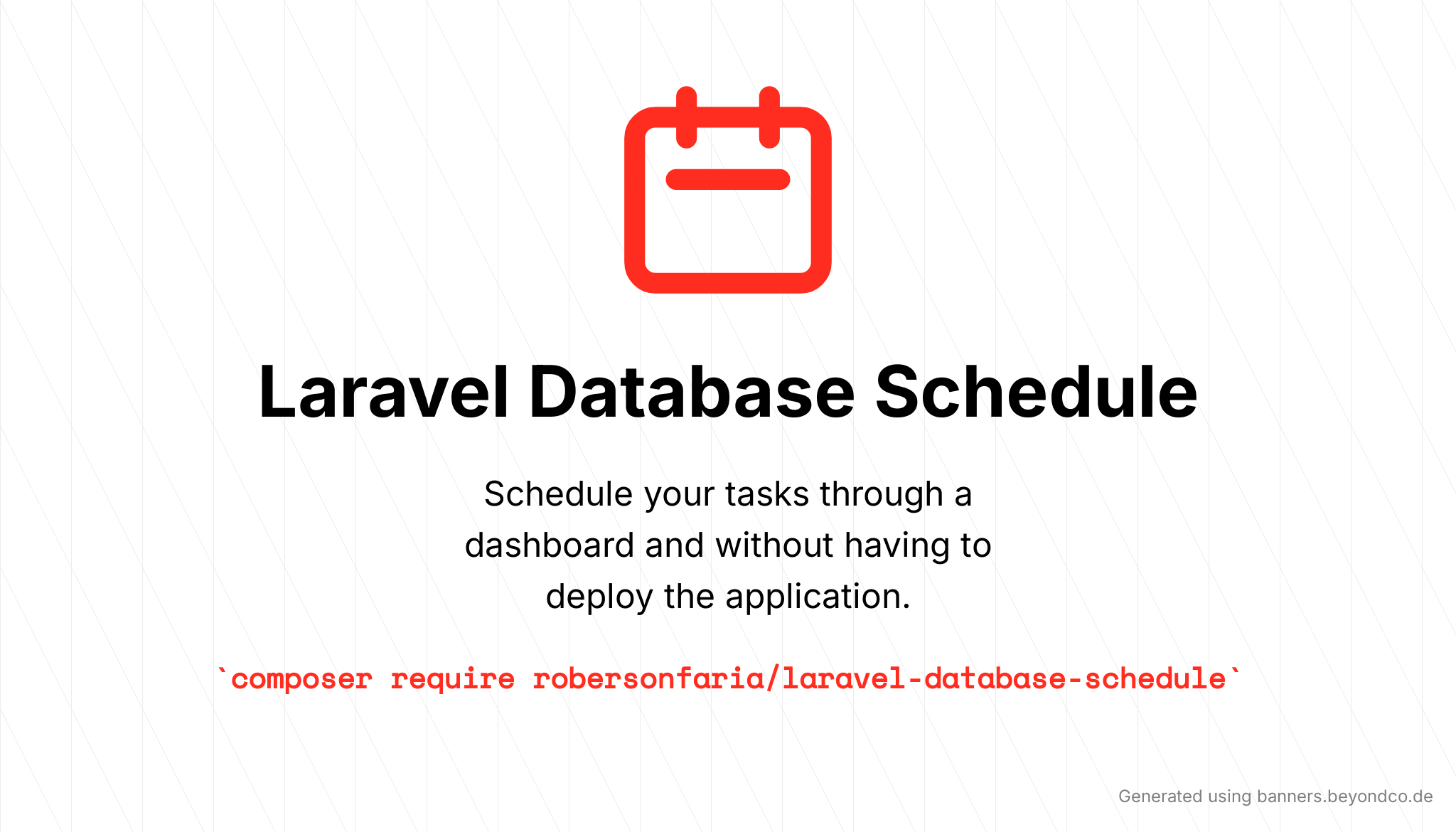 Laravel Database Schedule

Schedule your tasks through a dashboard and without having to deploy the application.

`composer require robersonfaria/laravel-database-schedule`

Generated using banners.beyondco.de